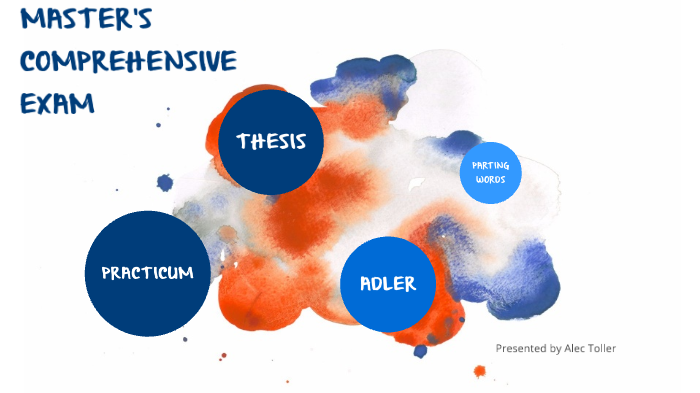 MASTER'S COMPREHENSIVE EXAM

THESIS

PARTING WORDS

PRACTICUM

ADLER

Presented by Alec Toller